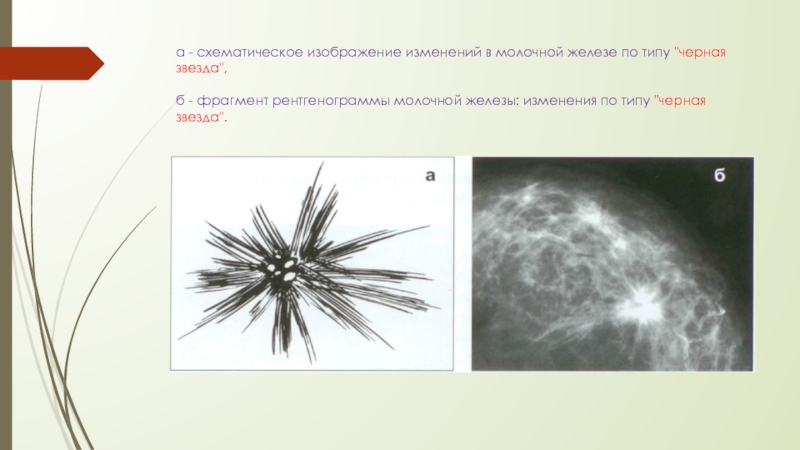 а - схематическое изображение изменений в молочной железе по типу "черная звезда",

б - фрагмент рентгенограммы молочной железы: изменения по типу "черная звезда".

а

б